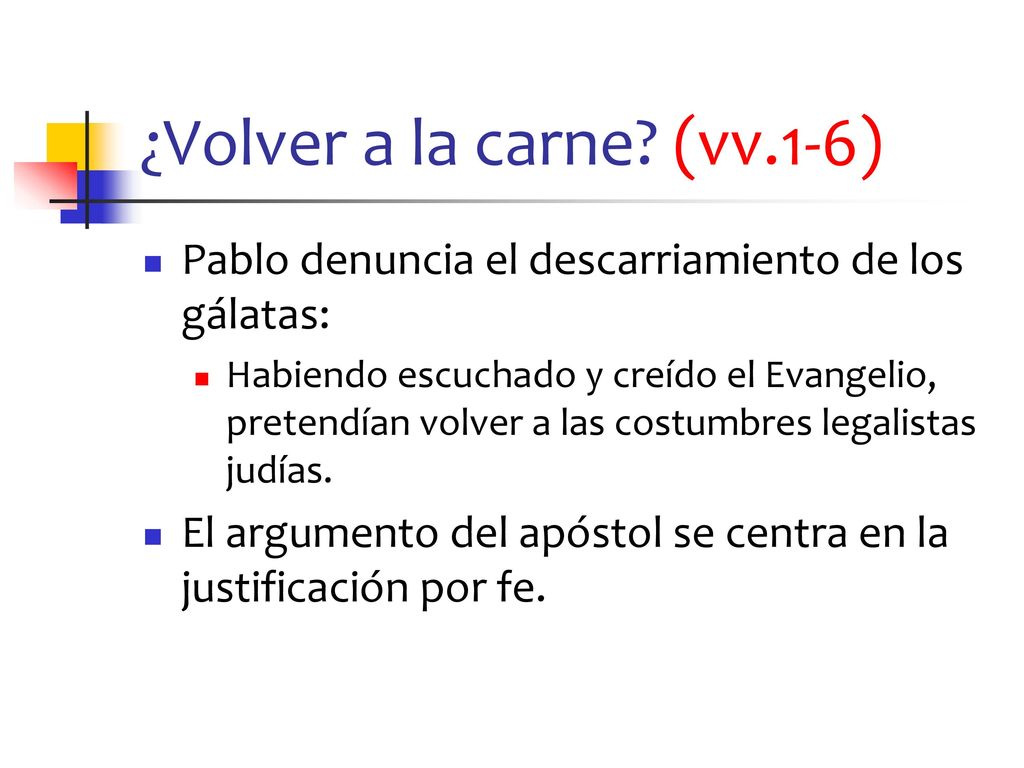 ¿Volver a la carne? (vv.1-6)

Pablo denuncia el descarriamiento de los gálatas:

Habiendo escuchado y creído el Evangelio, pretendían volver a las costumbres legalistas judías.

El argumento del apóstol se centra en la justificación por fe.